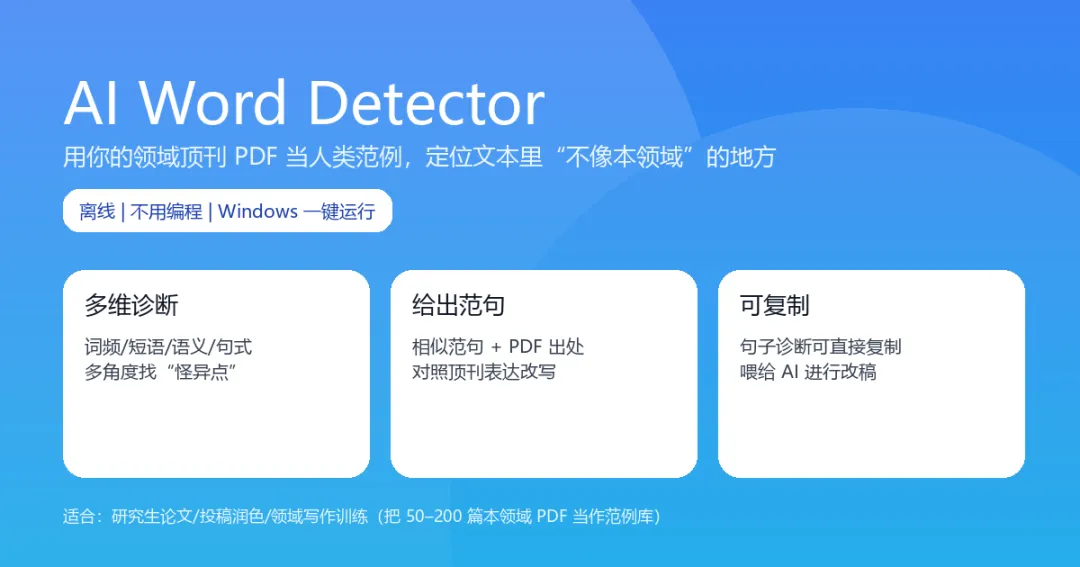 AI Word Detector

用你的领域顶刊 PDF 当人类范例，定位文本里“不像本领域”的地方

离线 | 不用编程 | Windows 一键运行

多维诊断

词频/短语/语义/句式
多角度找“怪异点”

给出范句

相似范句 + PDF 出处
对照顶刊表达改写

可复制

句子诊断可直接复制
喂给 AI 进行改稿

适合：研究生论文/投稿润色/领域写作训练（把 50–200 篇本领域 PDF 当作范例库）